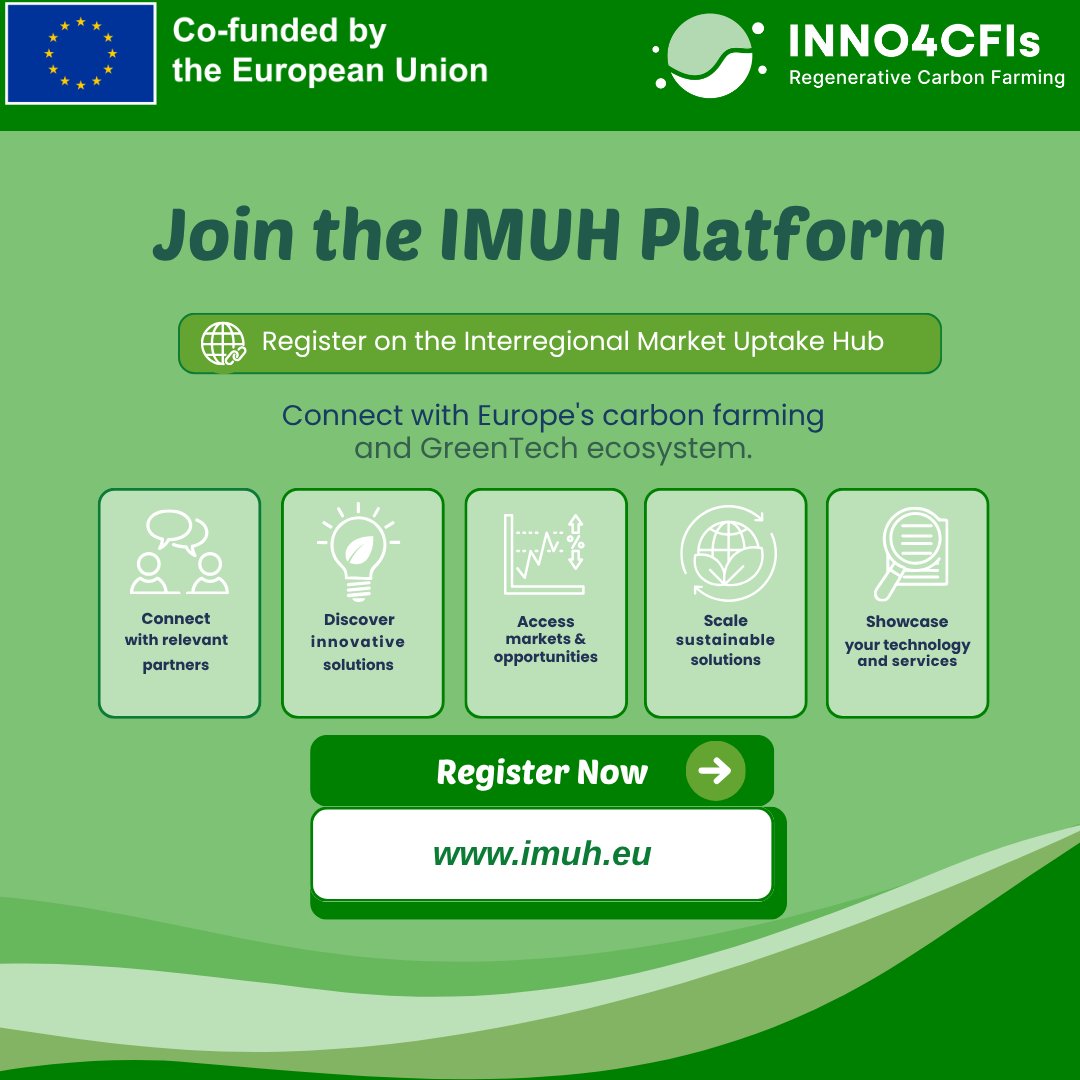 Co-funded by the European Union

INNO4CFIs
Regenerative Carbon Farming

Join the IMUH Platform

Register on the Interregional Market Uptake Hub

Connect with Europe's carbon farming and GreenTech ecosystem.

Connect with relevant partners

Discover innovative solutions

Access markets & opportunities

Scale sustainable solutions

Showcase your technology and services

Register Now

www.imuh.eu